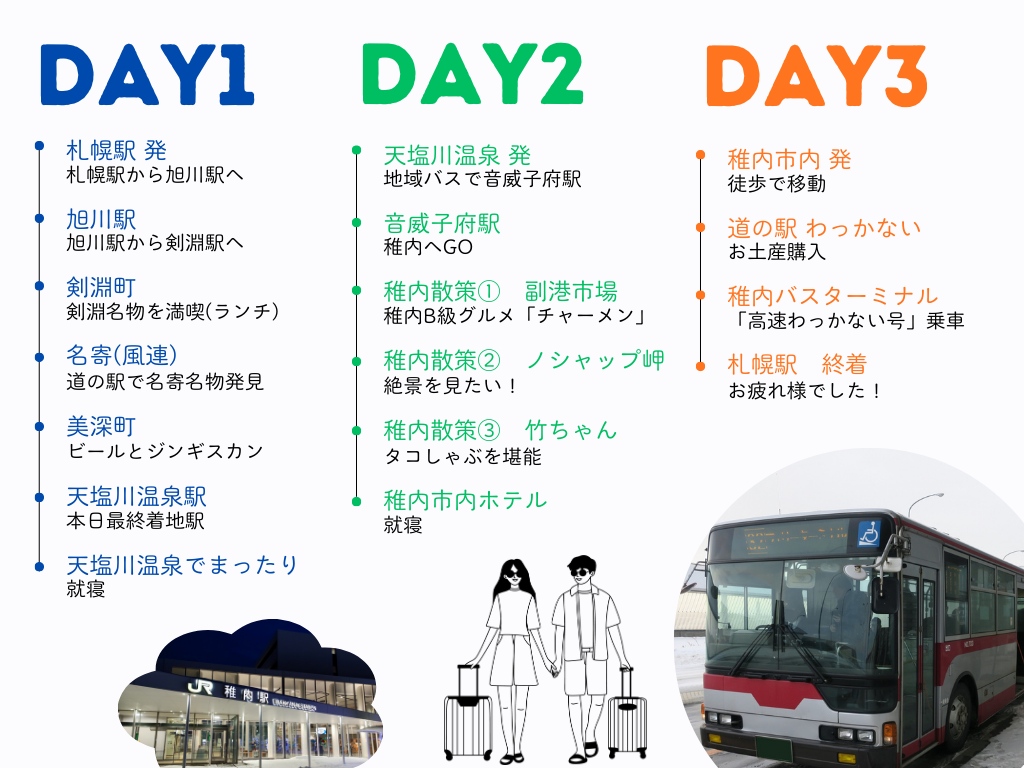 DAY1

札幌駅 発
札幌駅から旭川駅へ

旭川駅
旭川駅から剣淵駅へ

剣淵町
剣淵名物を満喫(ランチ)

名寄(風連)
道の駅で名寄名物発見

美深町
ビールとジンギスカン

天塩川温泉駅
本日最終着地駅

天塩川温泉でまったり
就寝

DAY2

天塩川温泉 発
地域バスで音威子府駅

音威子府駅
稚内へGO

稚内散策① 副港市場
稚内B級グルメ「チャーメン」

稚内散策② ノシャップ岬
絶景を見たい！

稚内散策③ 竹ちゃん
タコしゃぶを堪能

稚内市内ホテル
就寝

DAY3

稚内市内 発
徒歩で移動

道の駅 わっかない
お土産購入

稚内バスターミナル
「高速わっかない号」乗車

札幌駅 終着
お疲れ様でした！

JR 稚内駅